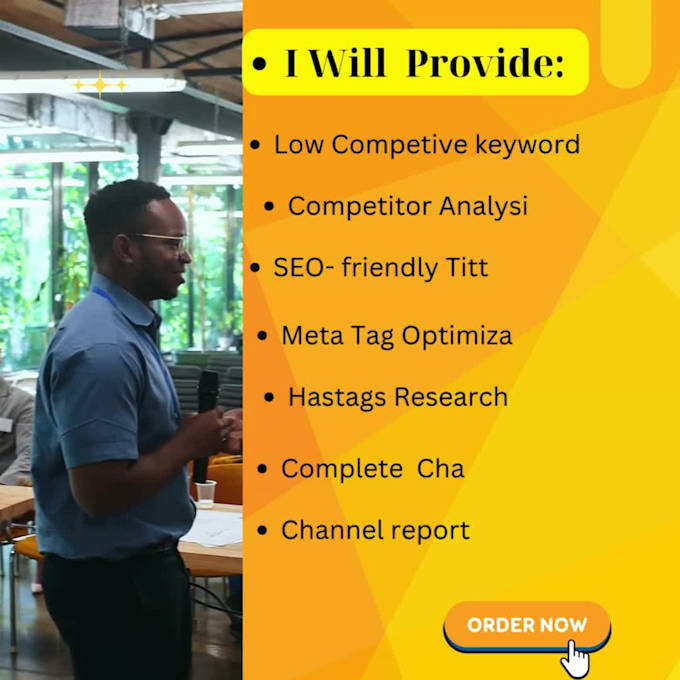 • I Will Provide:

• Low Competive keyword

• Competitor Analysi

• SEO- friendly Titt

• Meta Tag Optimiza

• Hastags Research

• Complete Cha

• Channel report

ORDER NOW